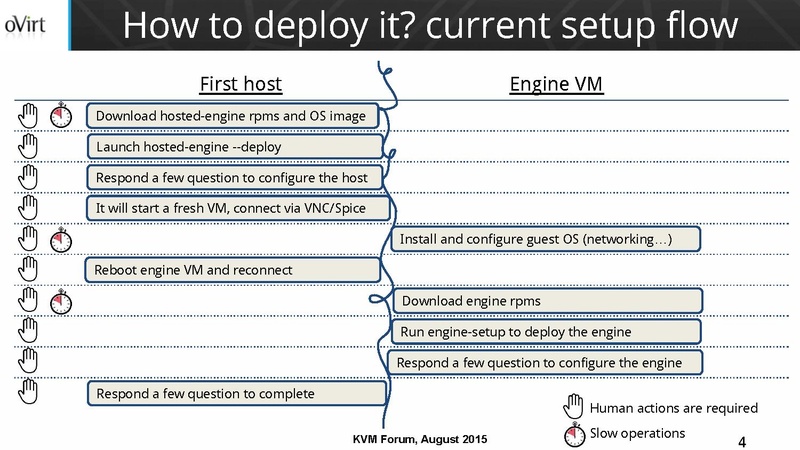 oVirt

How to deploy it? current setup flow

First host

Engine VM

Download hosted-engine rpms and OS image

Launch hosted-engine --deploy

Respond a few question to configure the host

It will start a fresh VM, connect via VNC/Spice

Install and configure guest OS (networking…)

Reboot engine VM and reconnect

Download engine rpms

Run engine-setup to deploy the engine

Respond a few question to configure the engine

Respond a few question to complete

Human actions are required

Slow operations

KVM Forum, August 2015

4